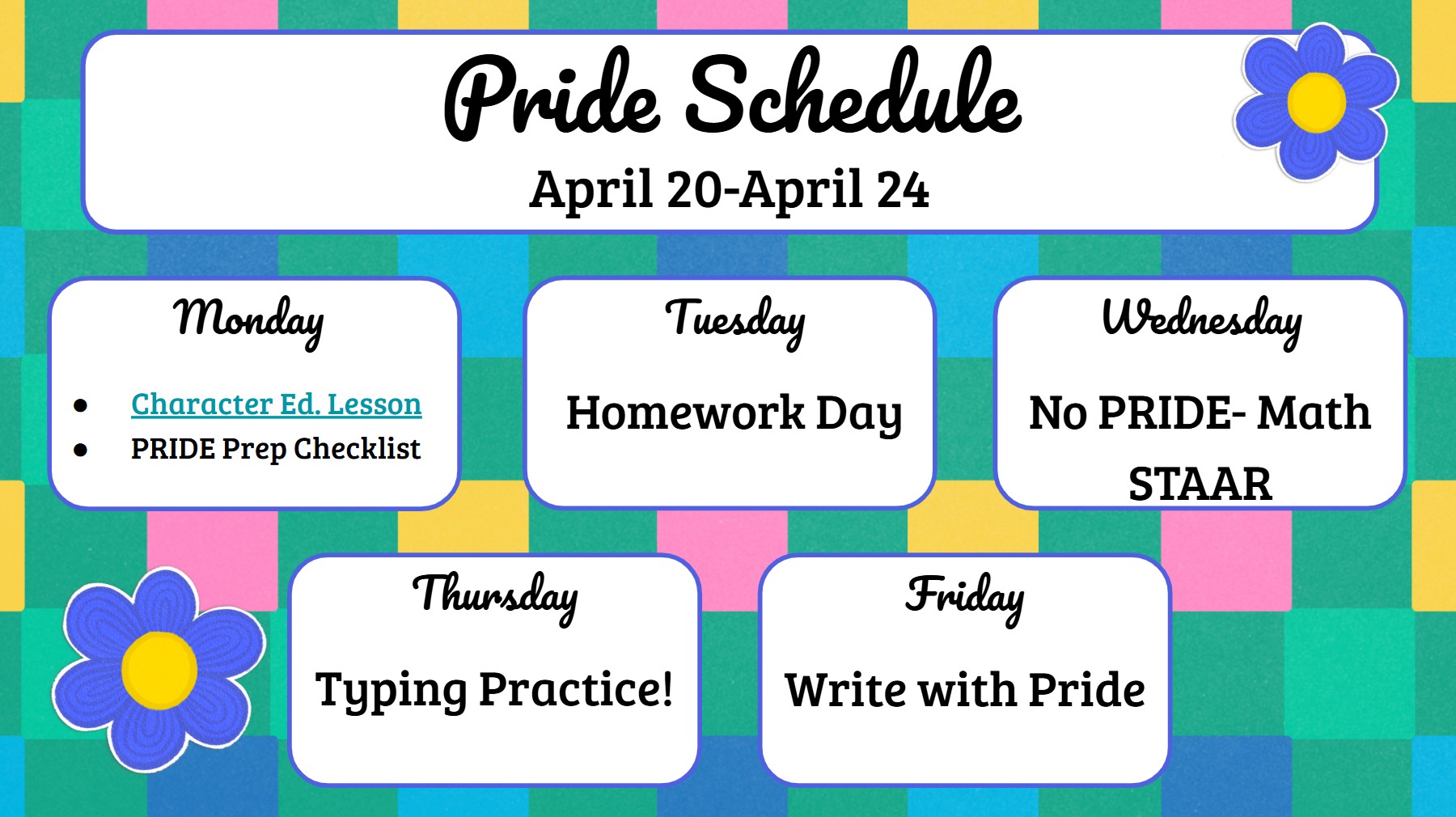 Pride Schedule
April 20-April 24

Monday

- Character Ed. Lesson
- PRIDE Prep Checklist

Tuesday

Homework Day

Wednesday

No PRIDE- Math STAAR

Thursday

Typing Practice!

Friday

Write with Pride